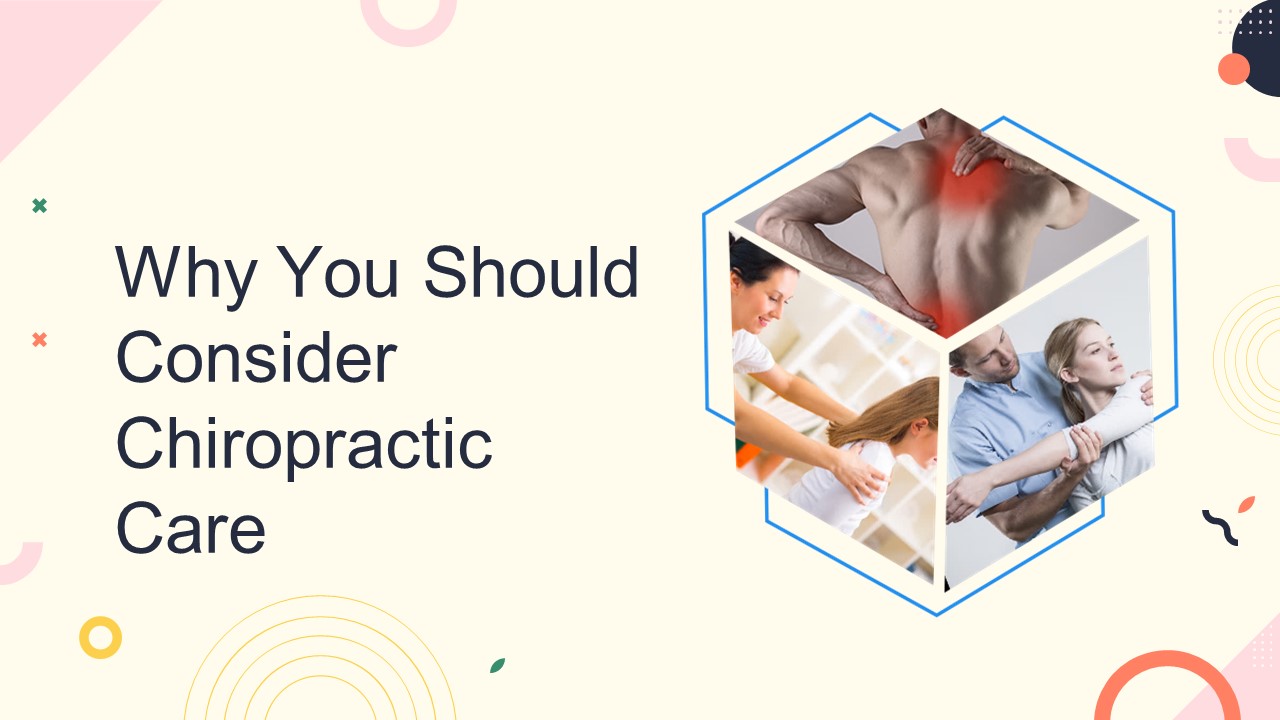 Why You Should Consider Chiropractic Care